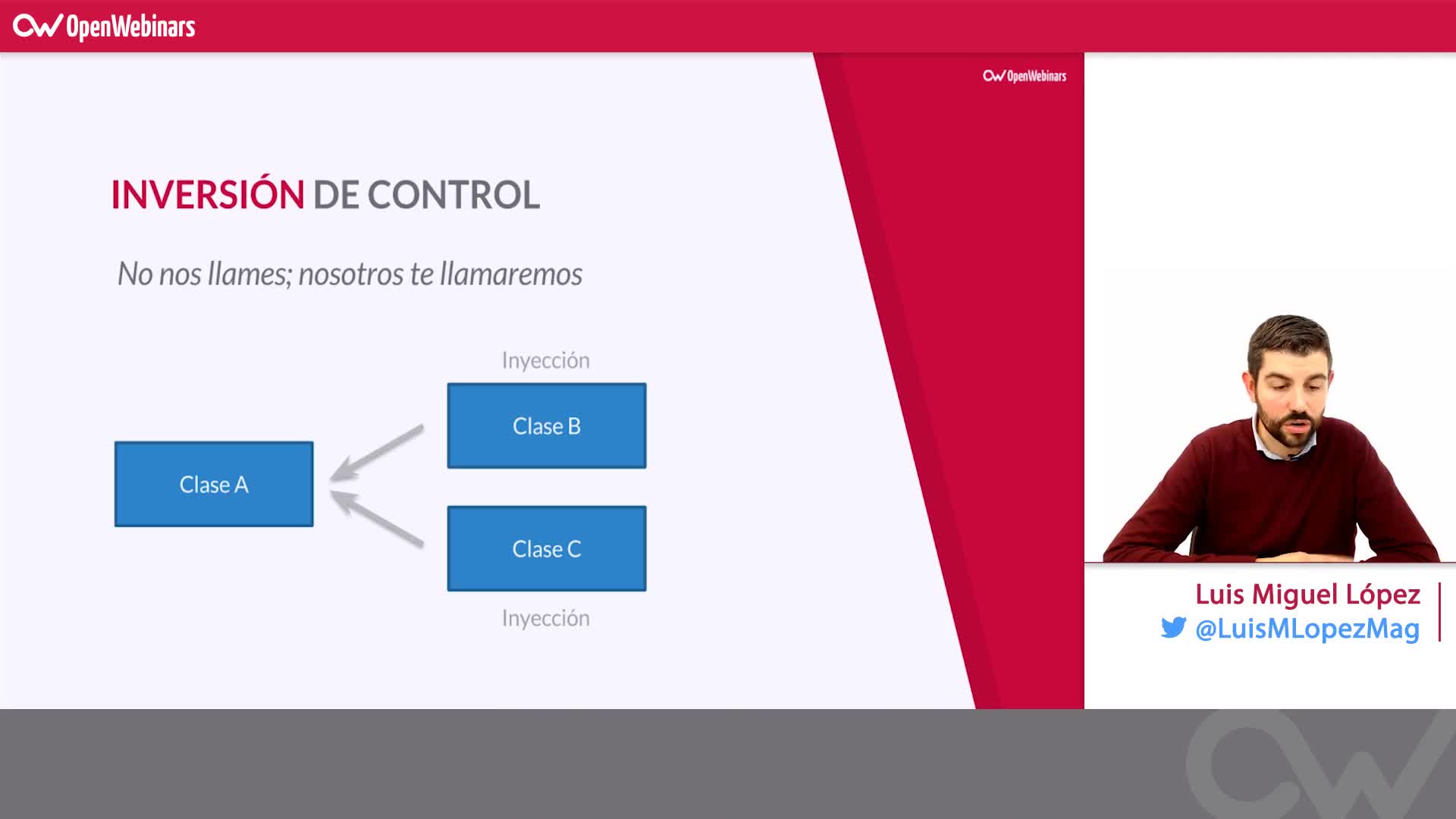 OpenWebinars

OpenWebinars

INVERSIÓN DE CONTROL

No nos llames; nosotros te llamaremos

Inyección

Clase B

Clase A

Clase C

Inyección

Luis Miguel López
@LuisMLopezMag